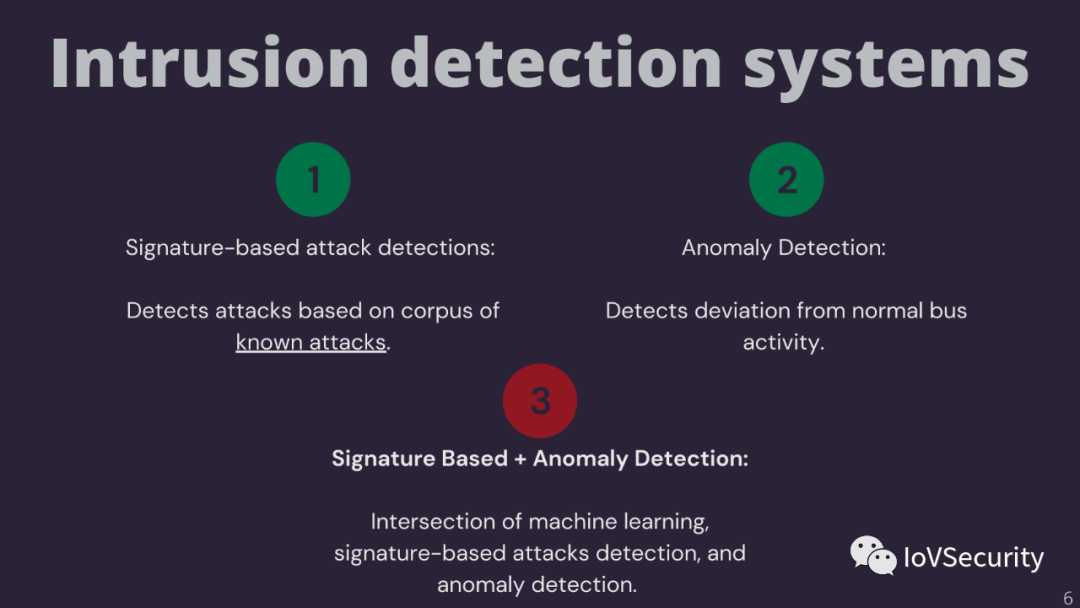 Intrusion detection systems

1

Signature-based attack detections:

Detects attacks based on corpus of known attacks.

2

Anomaly Detection:

Detects deviation from normal bus activity.

3

Signature Based + Anomaly Detection:

Intersection of machine learning, signature-based attacks detection, and anomaly detection.

IoVSecurity

6